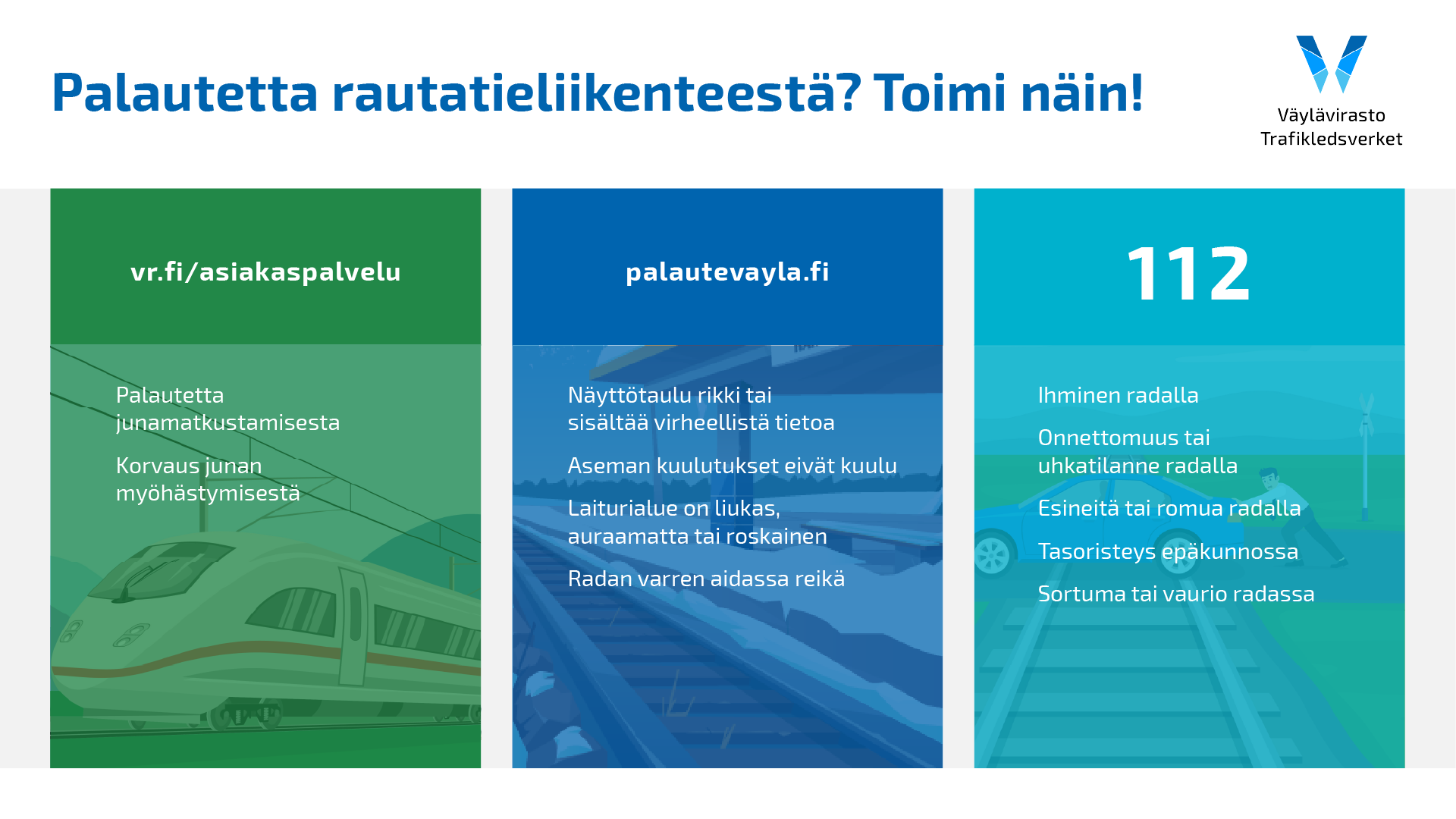 Palautetta rautatieliikenteestä? Toimi näin!

Väylävirasto
Trafikledsverket

vr.fi/asiakaspalvelu

Palautetta junamatkustamisesta

Korvaus junan myöhästymisestä

palautevayla.fi

Näyttötaulu rikki tai sisältää virheellistä tietoa

Aseman kuulutukset eivät kuulu

Laiturialue on liukas, auraamatta tai roskainen

Radan varren aidassa reikä

112

Ihminen radalla

Onnettomuus tai uhkatilanne radalla

Esineitä tai romua radalla

Tasoristeys epäkunnossa

Sortuma tai vaurio radassa